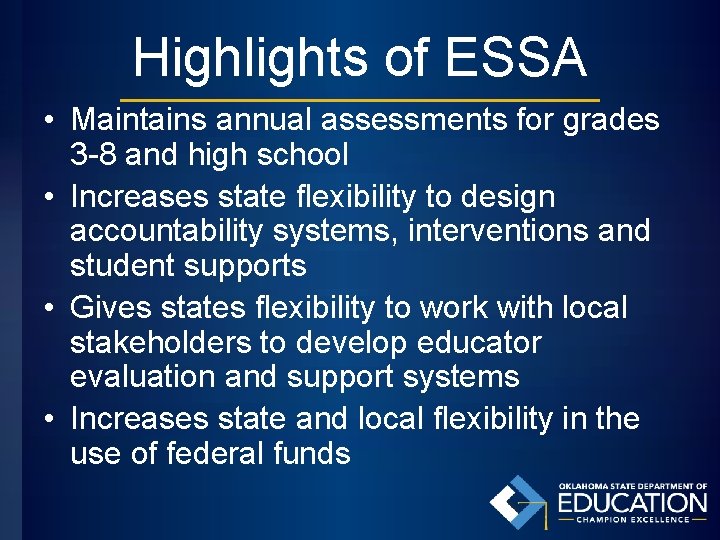 Highlights of ESSA

• Maintains annual assessments for grades 3-8 and high school
• Increases state flexibility to design accountability systems, interventions and student supports
• Gives states flexibility to work with local stakeholders to develop educator evaluation and support systems
• Increases state and local flexibility in the use of federal funds

OKLAHOMA STATE DEPARTMENT OF
EDUCATION
CHAMPION EXCELLENCE